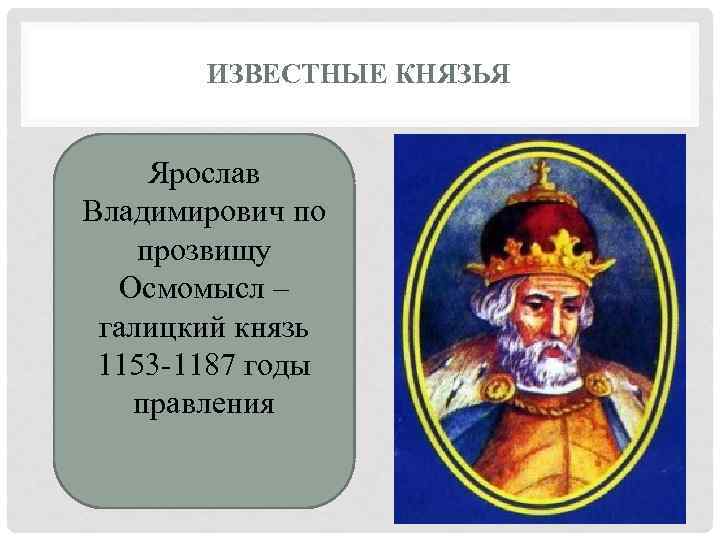 ИЗВЕСТНЫЕ КНЯЗЬЯ

Ярослав Владимирович по прозвищу Осмомысл – галицкий князь 1153-1187 годы правления